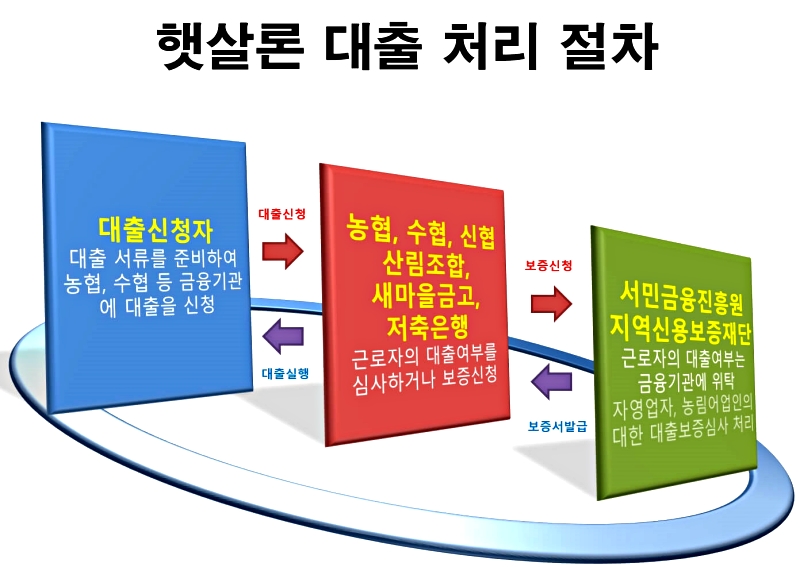 햇살론 대출 처리 절차

대출신청자
대출 서류를 준비하여 농협, 수협 등 금융기관에 대출을 신청

대출신청

대출실행

농협, 수협, 신협
산림조합,
새마을금고,
저축은행
근로자의 대출여부를 심사하거나 보증신청

보증신청

보증서발급

서민금융진흥원
지역신용보증재단
근로자의 대출여부는 금융기관에 위탁
자영업자, 농림어업인의 대한 대출보증심사 처리